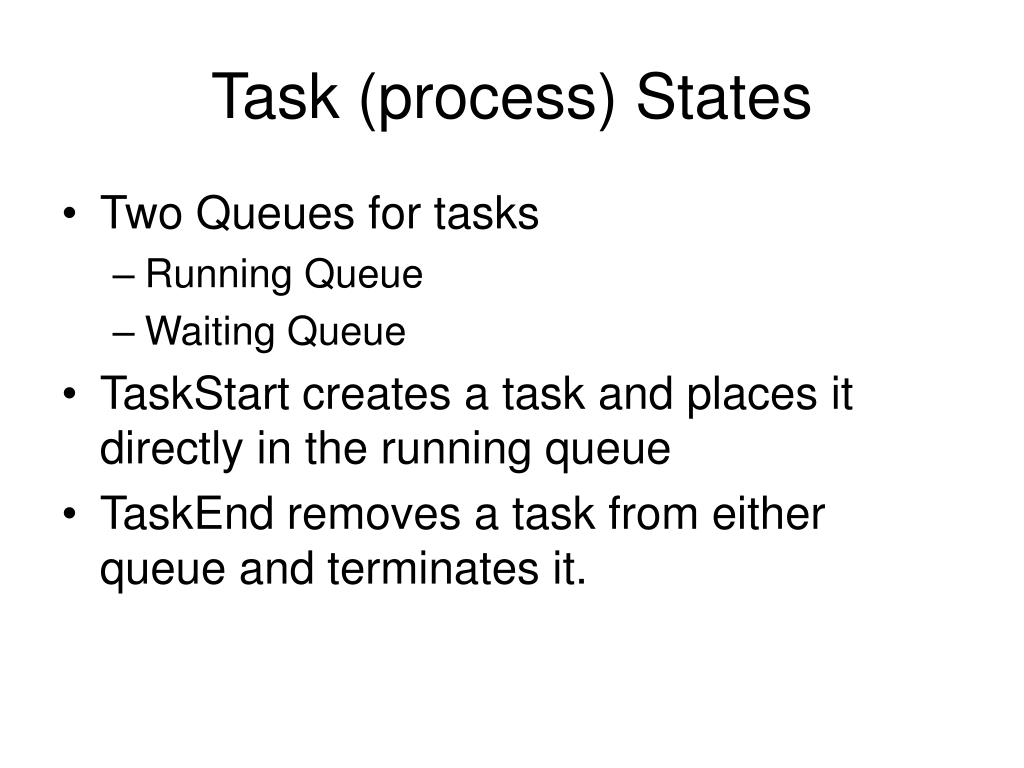 Task (process) States

• Two Queues for tasks
– Running Queue
– Waiting Queue
• TaskStart creates a task and places it directly in the running queue
• TaskEnd removes a task from either queue and terminates it.